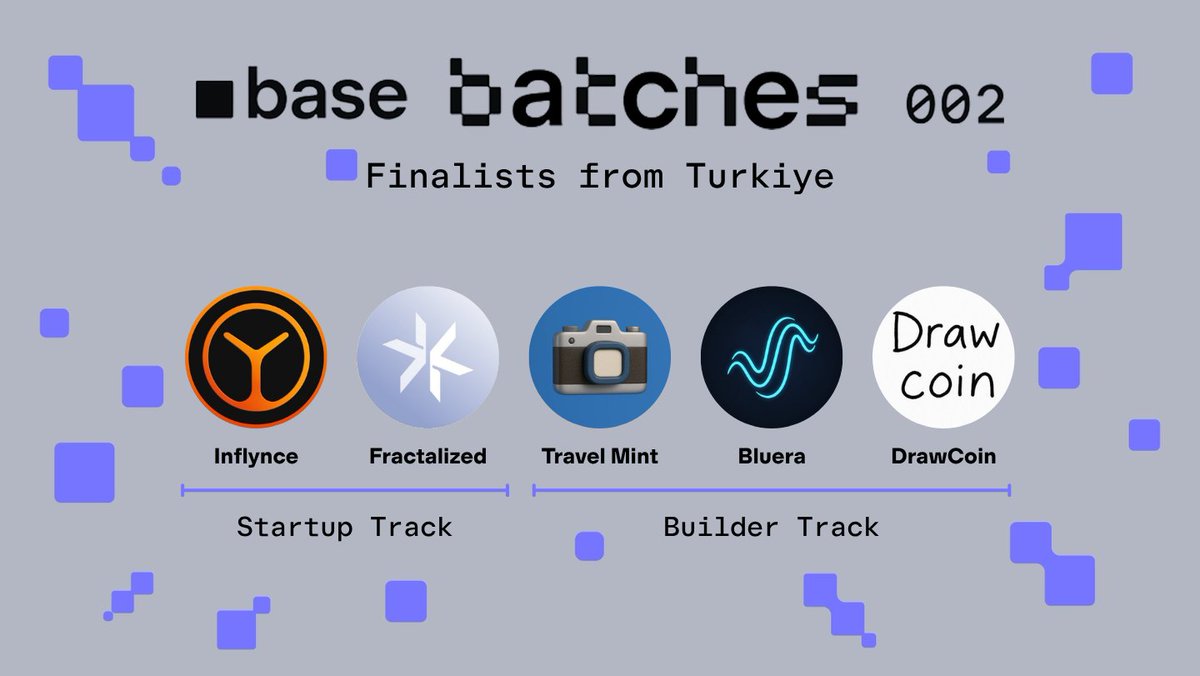 base batches 002

Finalists from Turkiye

Draw coin

Inflynce Fractalized Travel Mint Bluera DrawCoin

Startup Track Builder Track